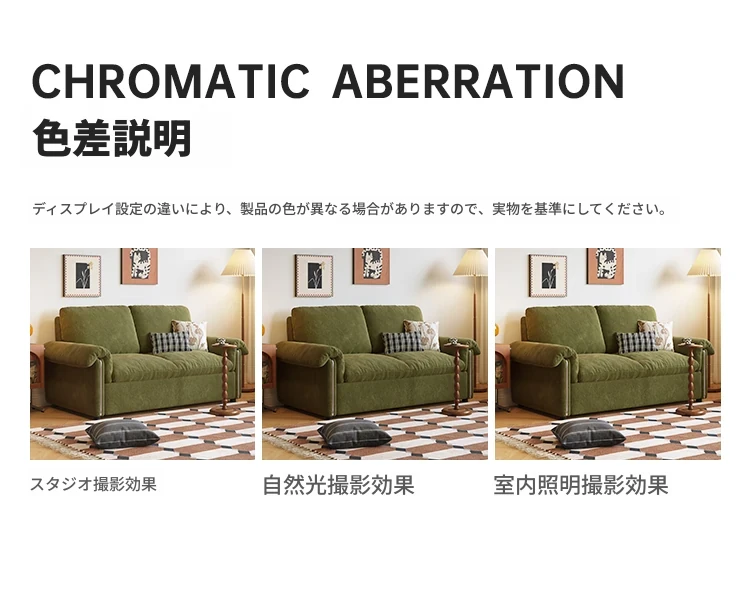 CHROMATIC ABERRATION
色差説明

ディスプレイ設定の違いにより、製品の色が異なる場合がありますので、実物を基準にしてください。

スタジオ撮影効果

自然光撮影効果

室内照明撮影効果